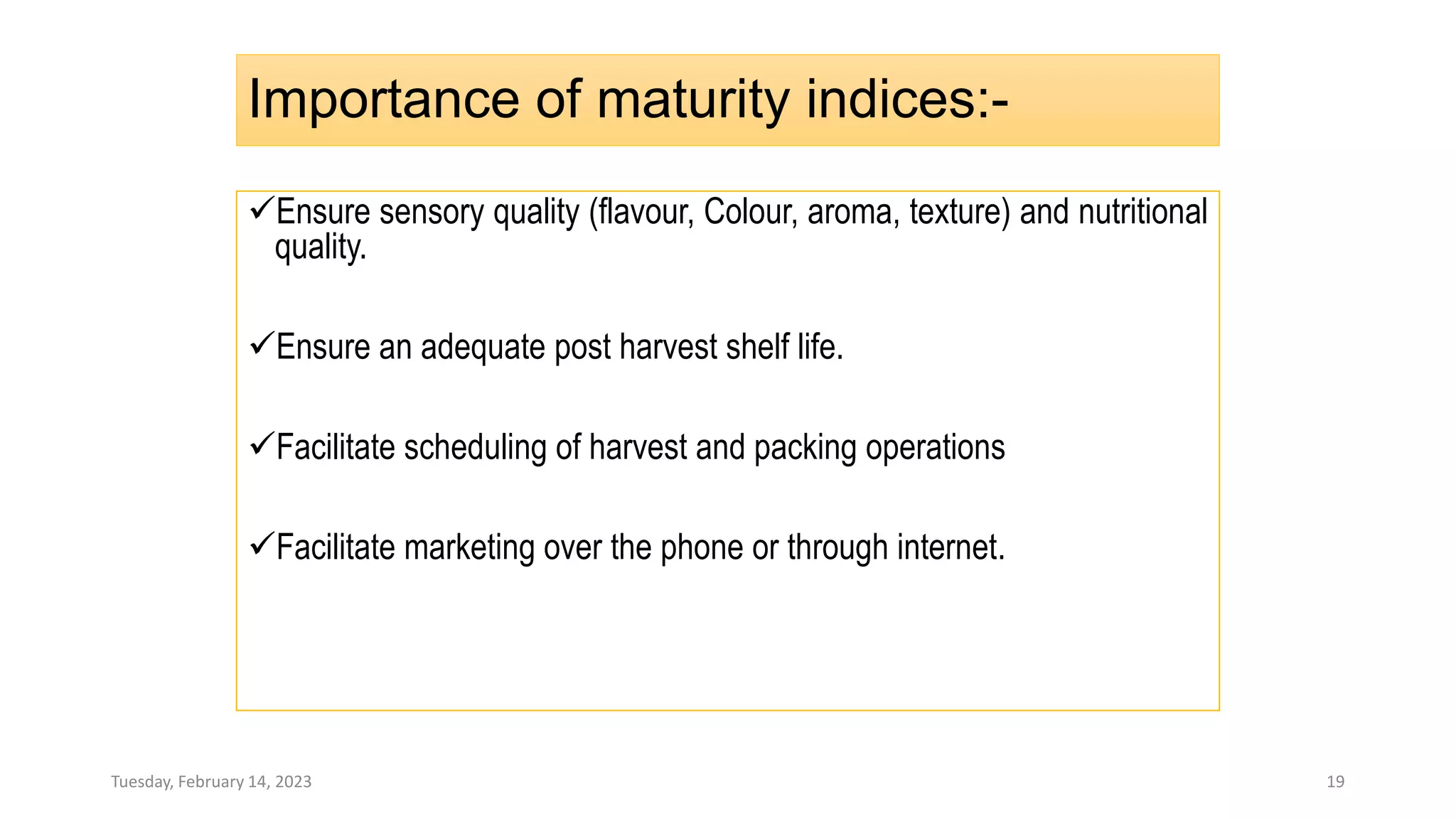 Importance of maturity indices:-

✓Ensure sensory quality (flavour, Colour, aroma, texture) and nutritional quality.

✓Ensure an adequate post harvest shelf life.

✓Facilitate scheduling of harvest and packing operations

✓Facilitate marketing over the phone or through internet.

Tuesday, February 14, 2023

19